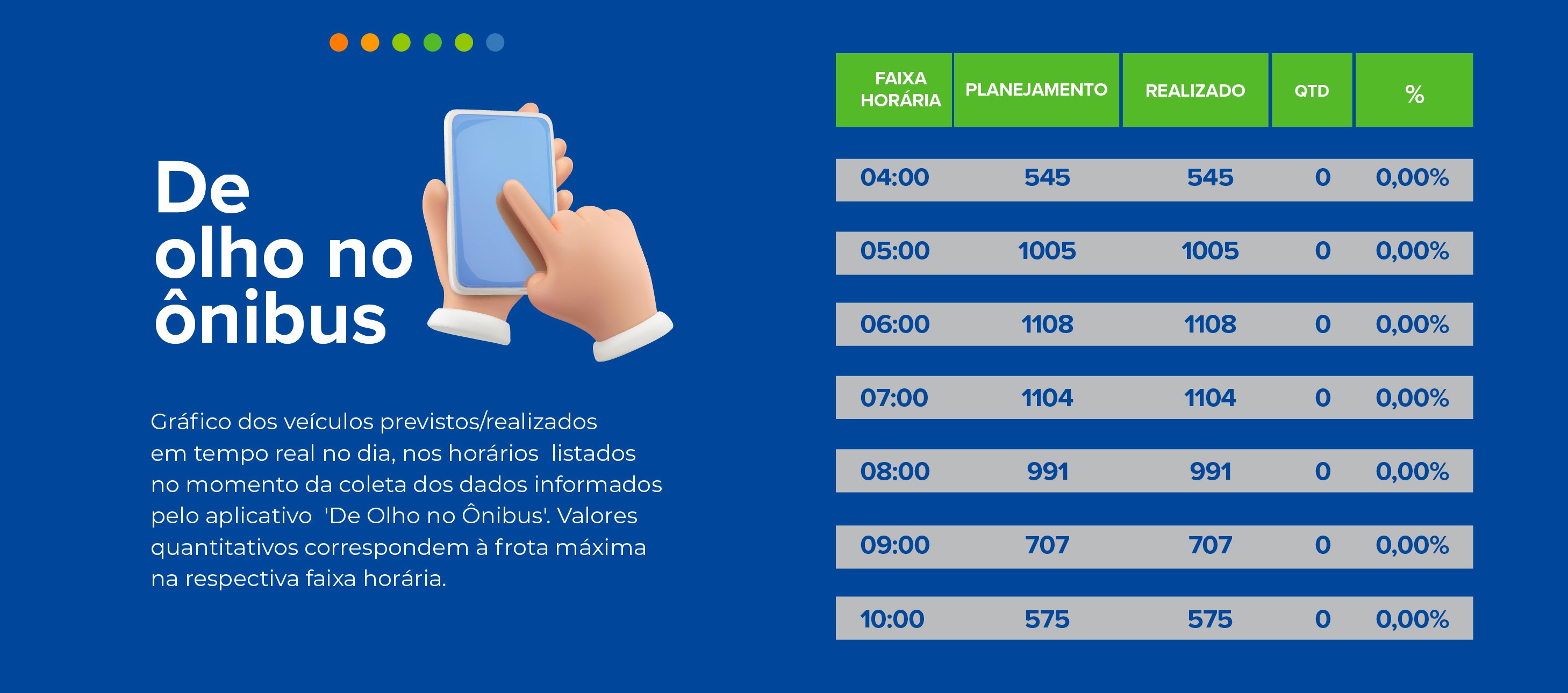 De olho no ônibus

Gráfico dos veículos previstos/realizados em tempo real no dia, nos horários listados no momento da coleta dos dados informados pelo aplicativo 'De Olho no Ônibus'. Valores quantitativos correspondem à frota máxima na respectiva faixa horária.

| FAIXA HORÁRIA | PLANEJAMENTO | REALIZADO | QTD | % |
|---|---|---|---|---|
| 04:00 | 545 | 545 | 0 | 0,00% |
| 05:00 | 1005 | 1005 | 0 | 0,00% |
| 06:00 | 1108 | 1108 | 0 | 0,00% |
| 07:00 | 1104 | 1104 | 0 | 0,00% |
| 08:00 | 991 | 991 | 0 | 0,00% |
| 09:00 | 707 | 707 | 0 | 0,00% |
| 10:00 | 575 | 575 | 0 | 0,00% |